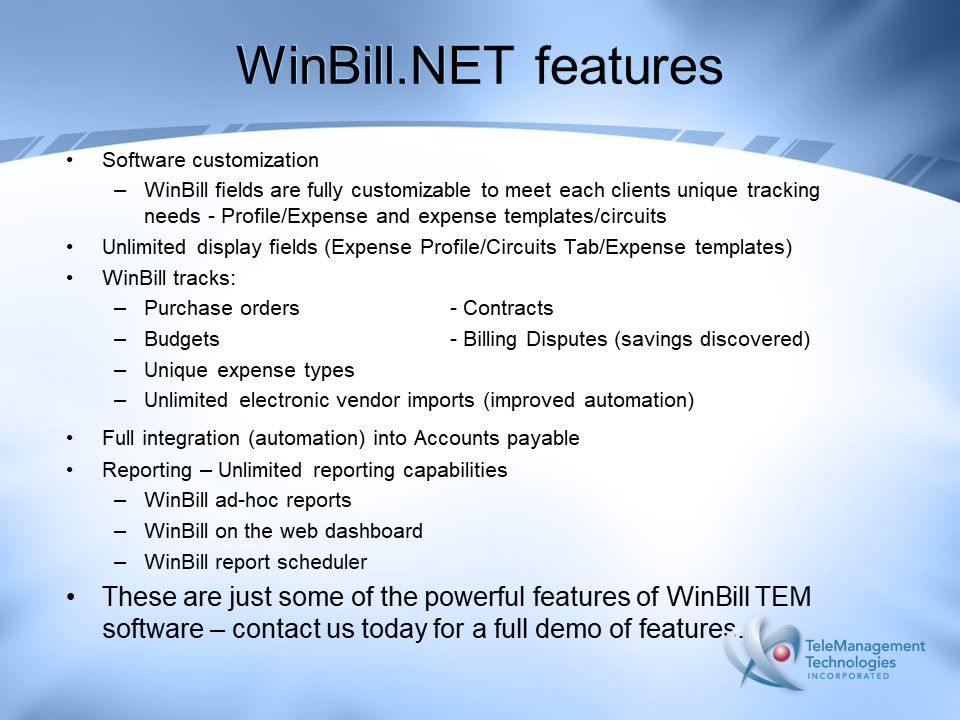 WinBill.NET features

• Software customization
  – WinBill fields are fully customizable to meet each clients unique tracking needs - Profile/Expense and expense templates/circuits
• Unlimited display fields (Expense Profile/Circuits Tab/Expense templates)
• WinBill tracks:
  – Purchase orders - Contracts
  – Budgets - Billing Disputes (savings discovered)
  – Unique expense types
  – Unlimited electronic vendor imports (improved automation)
• Full integration (automation) into Accounts payable
• Reporting – Unlimited reporting capabilities
  – WinBill ad-hoc reports
  – WinBill on the web dashboard
  – WinBill report scheduler
• These are just some of the powerful features of WinBill TEM software – contact us today for a full demo of features.

TeleManagement Technologies INCORPORATED